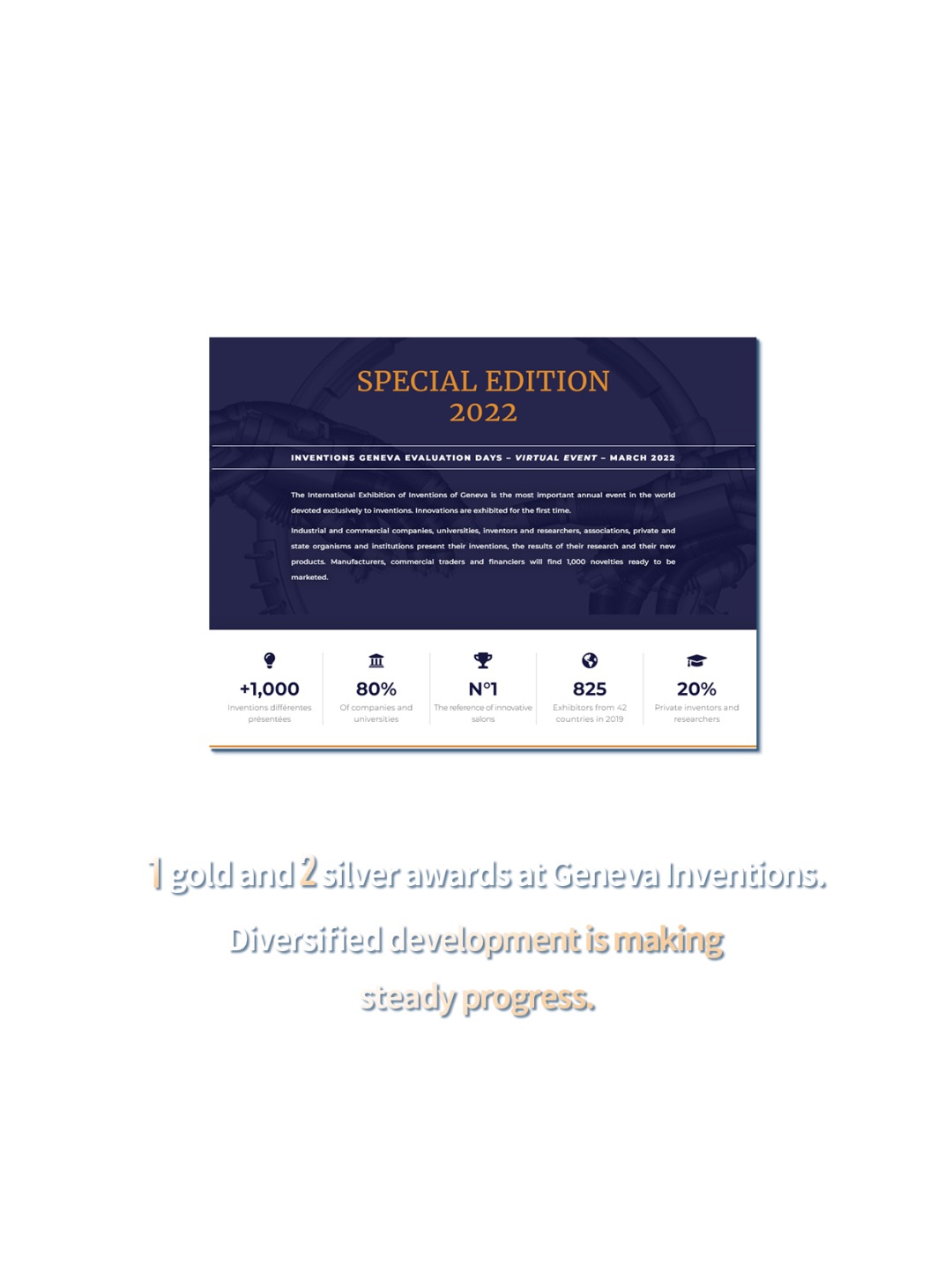 SPECIAL EDITION
2022

INVENTIONS GENEVA EVALUATION DAYS – VIRTUAL EVENT – MARCH 2022

The International Exhibition of Inventions of Geneva is the most important annual event in the world devoted exclusively to inventions. Innovations are exhibited for the first time.

Industrial and commercial companies, universities, inventors and researchers, associations, private and state organisms and institutions present their inventions, the results of their research and their new products. Manufacturers, commercial traders and financiers will find 1,000 novelties ready to be marketed.

+1,000
Inventions différentes présentées

80%
Of companies and universities

N°1
The reference of innovative salons

825
Exhibitors from 42 countries in 2019

20%
Private inventors and researchers

1 gold and 2 silver awards at Geneva Inventions.

Diversified development is making steady progress.